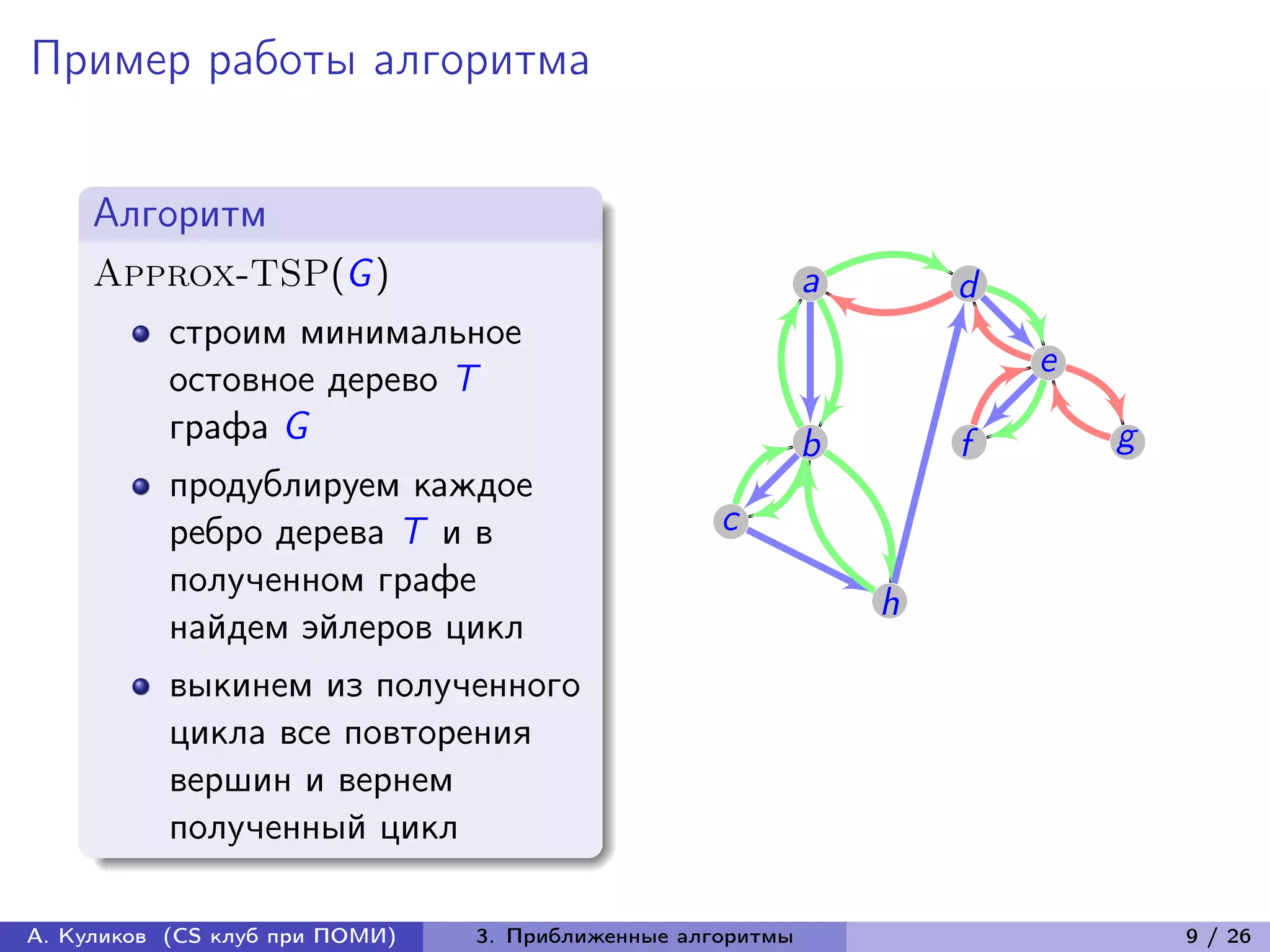 Пример работы алгоритма

Алгоритм

APPROX-TSP($G$)

- строим минимальное остовное дерево $T$ графа $G$
- продублируем каждое ребро дерева $T$ и в полученном графе найдем эйлеров цикл
- выкинем из полученного цикла все повторения вершин и вернем полученный цикл

a
d
e
b
f
g
c
h

А. Куликов (CS клуб при ПОМИ) 3. Приближенные алгоритмы 9 / 26